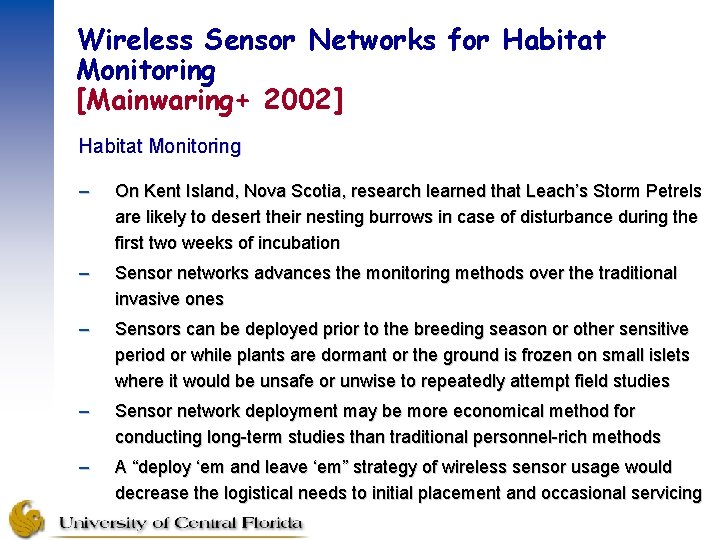 Wireless Sensor Networks for Habitat Monitoring
[Mainwaring+ 2002]

Habitat Monitoring

– On Kent Island, Nova Scotia, research learned that Leach's Storm Petrels are likely to desert their nesting burrows in case of disturbance during the first two weeks of incubation

– Sensor networks advances the monitoring methods over the traditional invasive ones

– Sensors can be deployed prior to the breeding season or other sensitive period or while plants are dormant or the ground is frozen on small islets where it would be unsafe or unwise to repeatedly attempt field studies

– Sensor network deployment may be more economical method for conducting long-term studies than traditional personnel-rich methods

– A "deploy 'em and leave 'em" strategy of wireless sensor usage would decrease the logistical needs to initial placement and occasional servicing

University of Central Florida